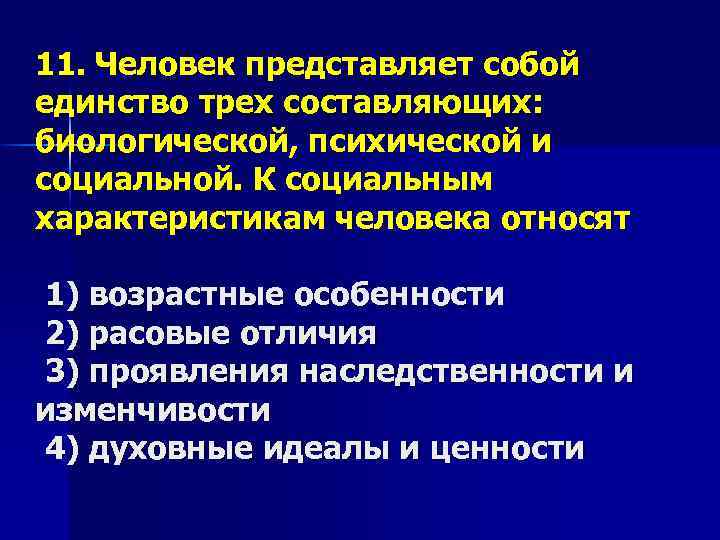 11. Человек представляет собой единство трех составляющих: биологической, психической и социальной. К социальным характеристикам человека относят

1) возрастные особенности
2) расовые отличия
3) проявления наследственности и изменчивости
4) духовные идеалы и ценности